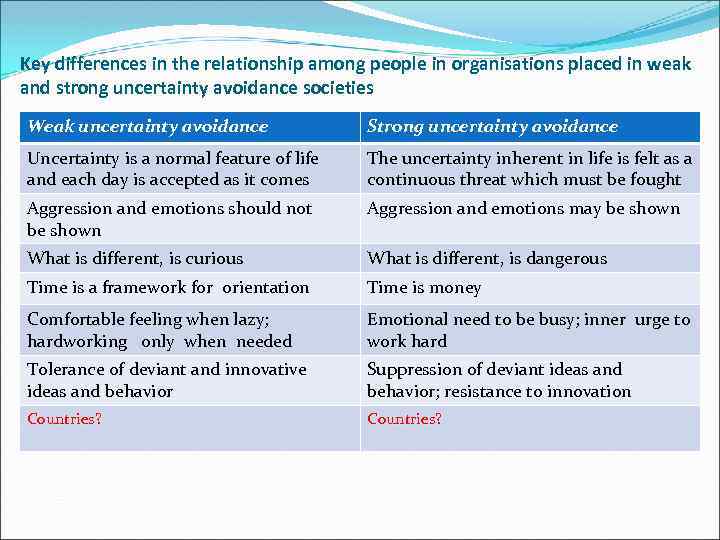 Key differences in the relationship among people in organisations placed in weak and strong uncertainty avoidance societies

| Weak uncertainty avoidance | Strong uncertainty avoidance |
|---|---|
| Uncertainty is a normal feature of life and each day is accepted as it comes | The uncertainty inherent in life is felt as a continuous threat which must be fought |
| Aggression and emotions should not be shown | Aggression and emotions may be shown |
| What is different, is curious | What is different, is dangerous |
| Time is a framework for orientation | Time is money |
| Comfortable feeling when lazy; hardworking only when needed | Emotional need to be busy; inner urge to work hard |
| Tolerance of deviant and innovative ideas and behavior | Suppression of deviant ideas and behavior; resistance to innovation |
| Countries? | Countries? |